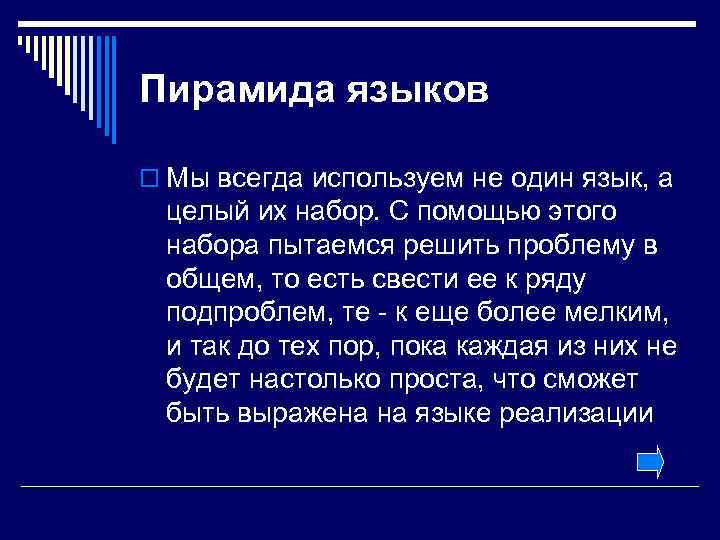 Пирамида языков

Мы всегда используем не один язык, а целый их набор. С помощью этого набора пытаемся решить проблему в общем, то есть свести ее к ряду подпроблем, те - к еще более мелким, и так до тех пор, пока каждая из них не будет настолько проста, что сможет быть выражена на языке реализации